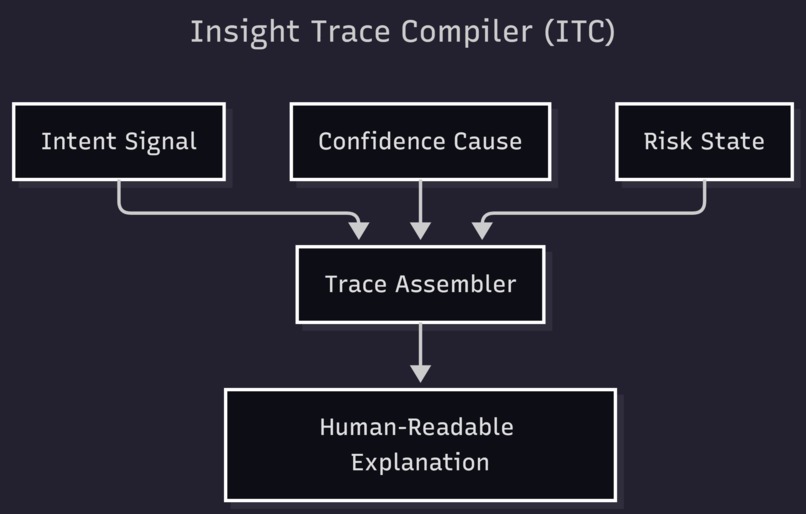 Insight Trace Compiler (ITC)

Intent Signal

Confidence Cause

Risk State

Trace Assembler

Human-Readable Explanation